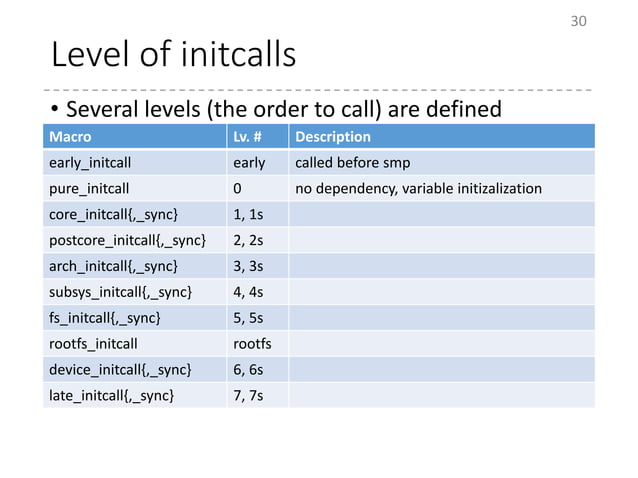 30

Level of initcalls

• Several levels (the order to call) are defined

| Macro | Lv. # | Description |
|---|---|---|
| early_initcall | early | called before smp |
| pure_initcall | 0 | no dependency, variable initizalization |
| core_initcall{,_sync} | 1, 1s | |
| postcore_initcall{,_sync} | 2, 2s | |
| arch_initcall{,_sync} | 3, 3s | |
| subsys_initcall{,_sync} | 4, 4s | |
| fs_initcall{,_sync} | 5, 5s | |
| rootfs_initcall | rootfs | |
| device_initcall{,_sync} | 6, 6s | |
| late_initcall{,_sync} | 7, 7s | |